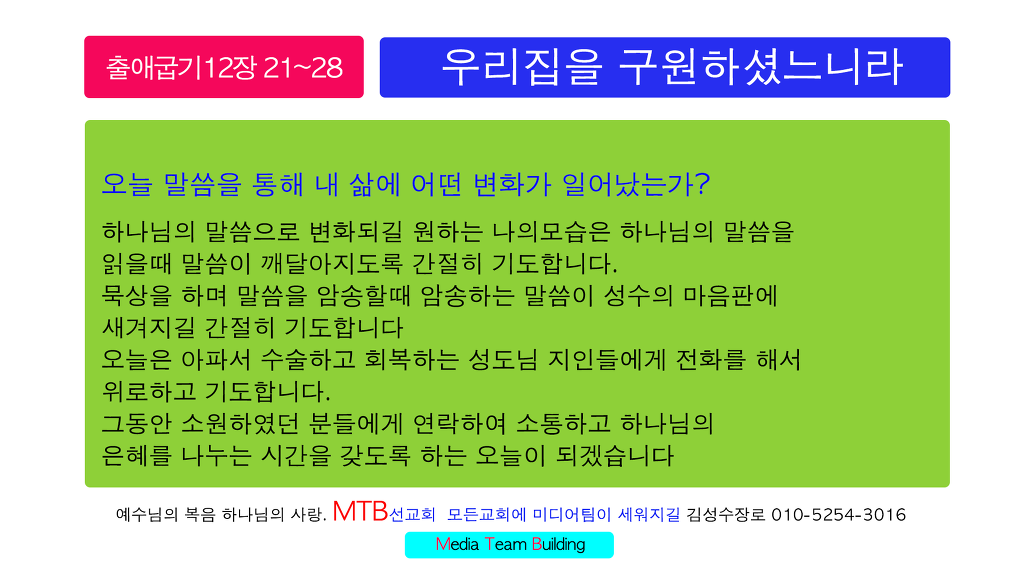 출애굽기12장 21~28

우리집을 구원하셨느니라

오늘 말씀을 통해 내 삶에 어떤 변화가 일어났는가?

하나님의 말씀으로 변화되길 원하는 나의모습은 하나님의 말씀을 읽을때 말씀이 깨달아지도록 간절히 기도합니다.
묵상을 하며 말씀을 암송할때 암송하는 말씀이 성수의 마음판에 새겨지길 간절히 기도합니다
오늘은 아파서 수술하고 회복하는 성도님 지인들에게 전화를 해서 위로하고 기도합니다.
그동안 소원하였던 분들에게 연락하여 소통하고 하나님의 은혜를 나누는 시간을 갖도록 하는 오늘이 되겠습니다

예수님의 복음 하나님의 사랑. MTB선교회 모든교회에 미디어팀이 세워지길 김성수장로 010-5254-3016

Media Team Building